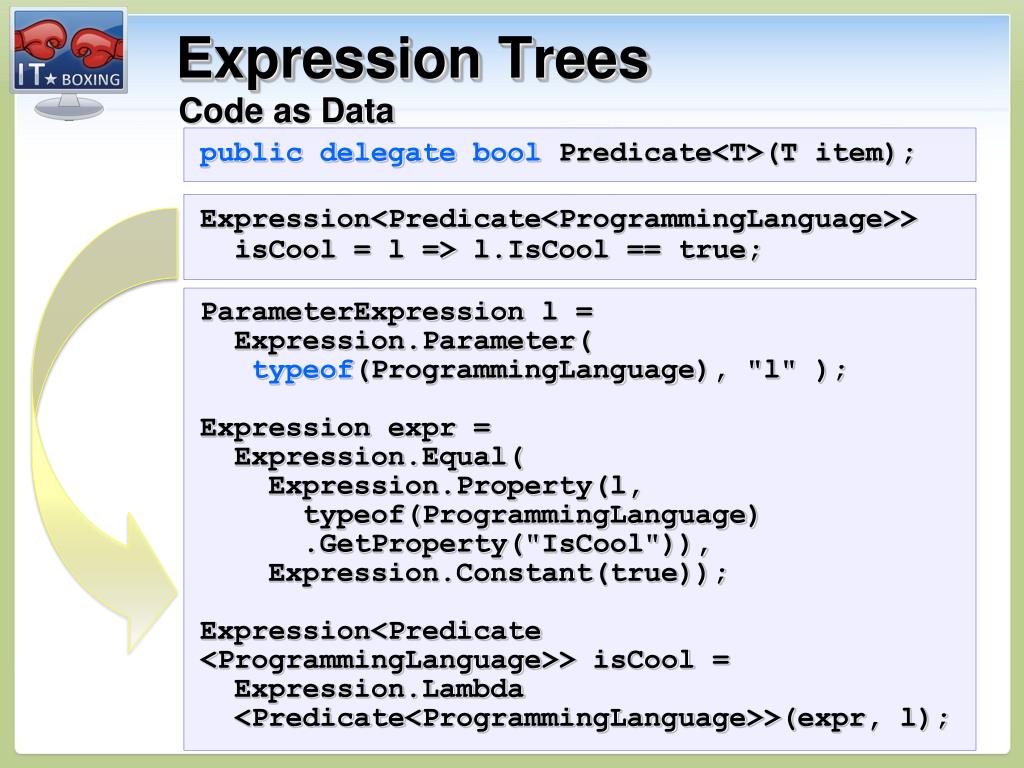 IT★ BOXING

Expression Trees
Code as Data

public delegate bool Predicate<T>(T item);

Expression<Predicate<ProgrammingLanguage>>
  isCool = l => l.IsCool == true;

ParameterExpression l =
  Expression.Parameter(
   typeof(ProgrammingLanguage), "l" );

Expression expr =
  Expression.Equal(
    Expression.Property(l,
      typeof(ProgrammingLanguage)
      .GetProperty("IsCool")),
    Expression.Constant(true));

Expression<Predicate
<ProgrammingLanguage>> isCool =
  Expression.Lambda
  <Predicate<ProgrammingLanguage>>(expr, l);